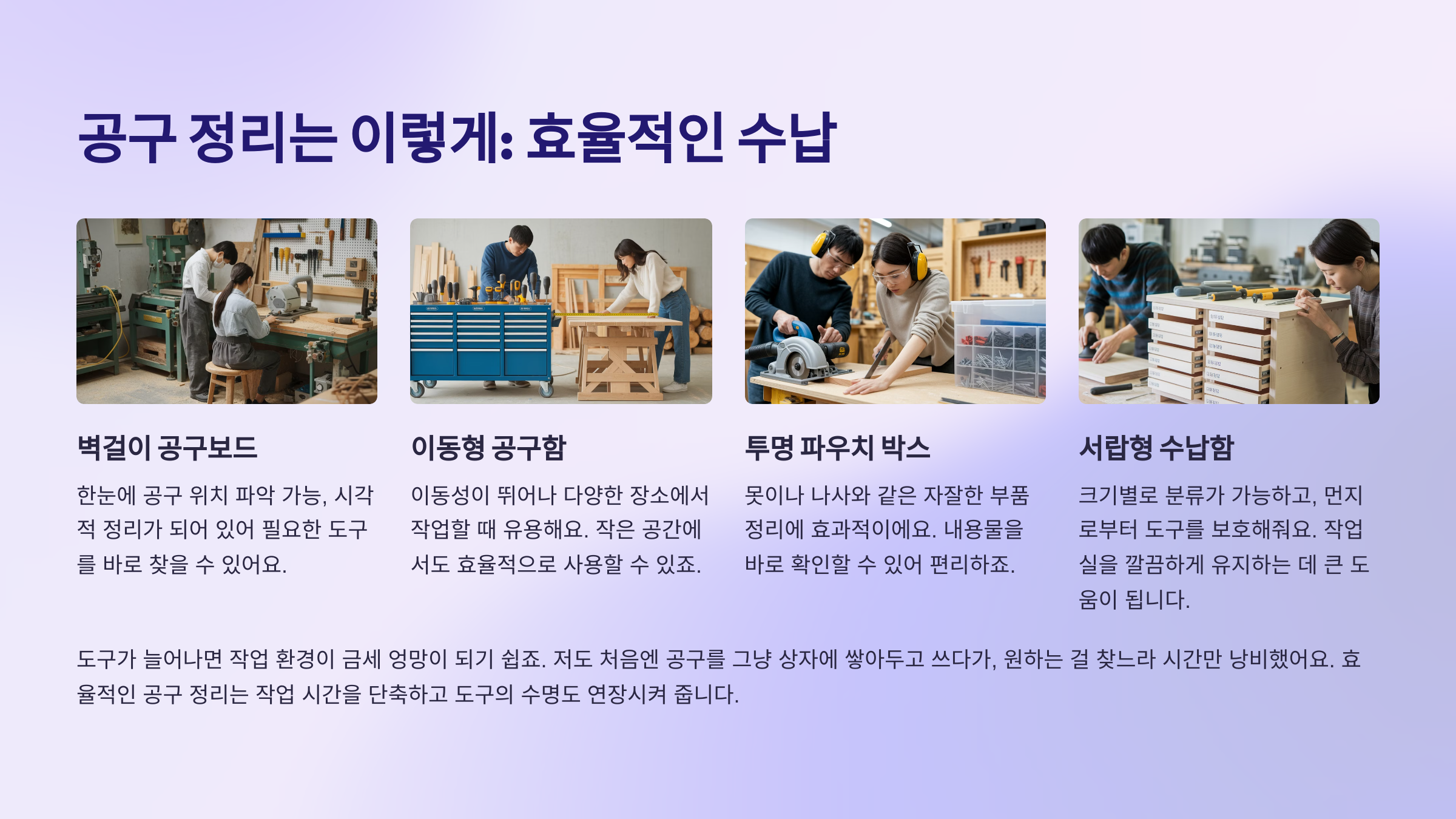 공구 정리는 이렇게: 효율적인 수납

벽걸이 공구보드

한눈에 공구 위치 파악 가능, 시각적 정리가 되어 있어 필요한 도구를 바로 찾을 수 있어요.

이동형 공구함

이동성이 뛰어나 다양한 장소에서 작업할 때 유용해요. 작은 공간에서도 효율적으로 사용할 수 있죠.

투명 파우치 박스

못이나 나사와 같은 자잘한 부품 정리에 효과적이에요. 내용물을 바로 확인할 수 있어 편리하죠.

서랍형 수납함

크기별로 분류가 가능하고, 먼지로부터 도구를 보호해줘요. 작업실을 깔끔하게 유지하는 데 큰 도움이 됩니다.

도구가 늘어나면 작업 환경이 금세 엉망이 되기 쉽죠. 저도 처음엔 공구를 그냥 상자에 쌓아두고 쓰다가, 원하는 걸 찾느라 시간만 낭비했어요. 효율적인 공구 정리는 작업 시간을 단축하고 도구의 수명도 연장시켜 줍니다.